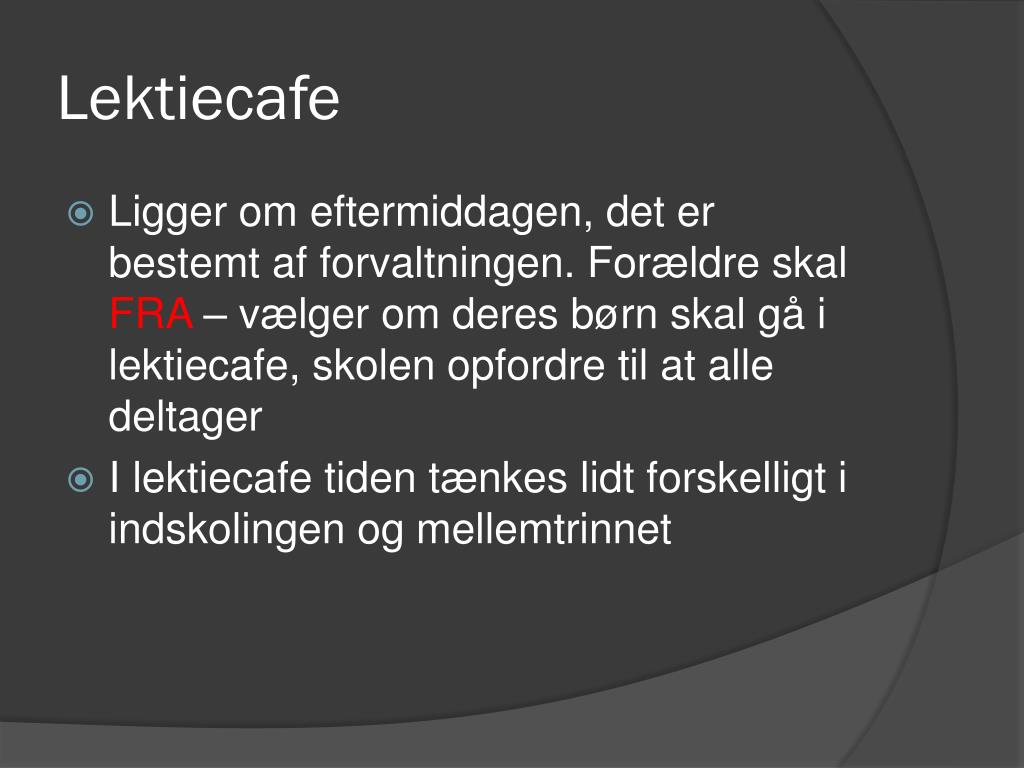 Lektiecafe

Ligger om eftermiddagen, det er bestemt af forvaltningen. Forældre skal FRA – vælger om deres børn skal gå i lektiecafe, skolen opfordre til at alle deltager

I lektiecafe tiden tænkes lidt forskelligt i indskolingen og mellemtrinnet